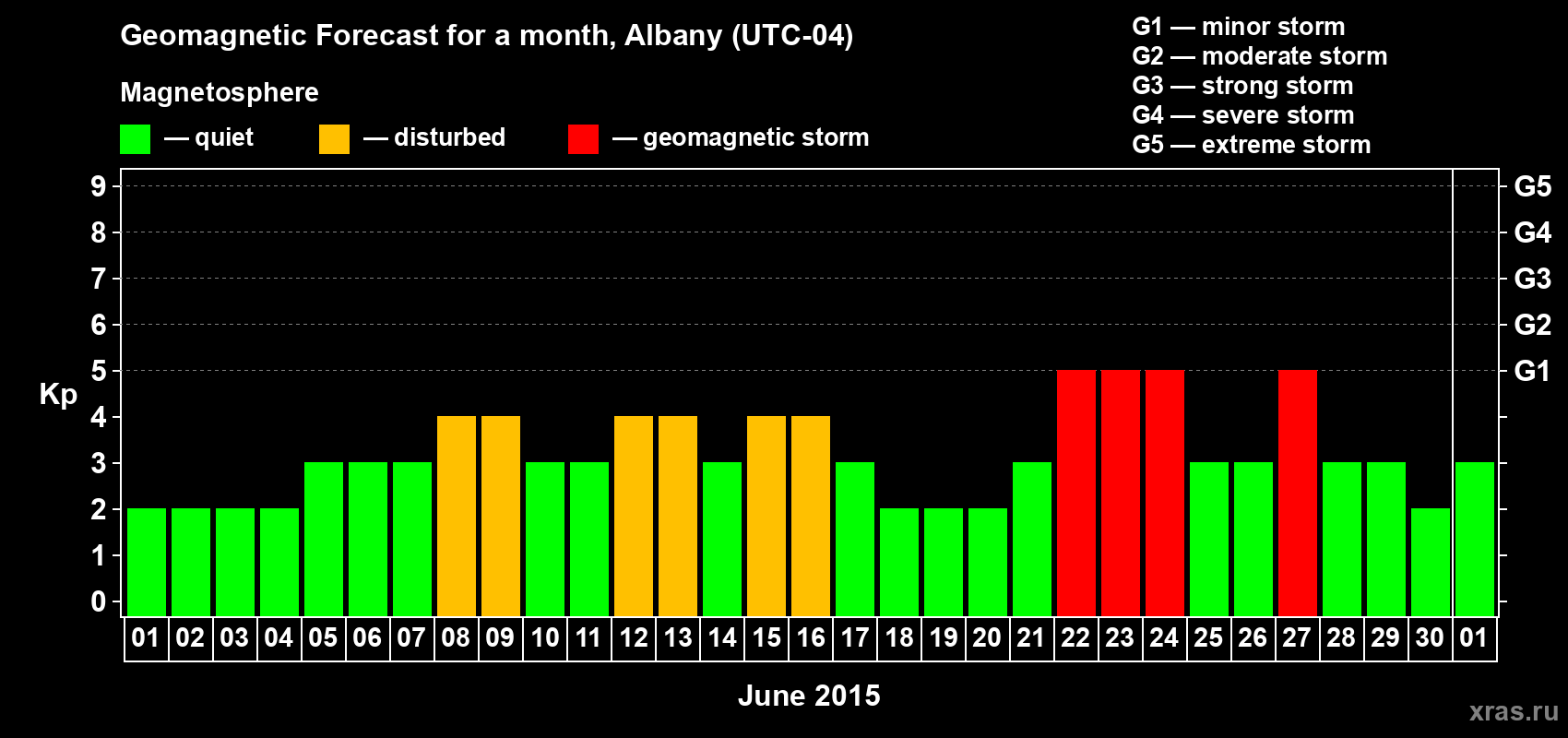 Geomagnetic Forecast for a month, Albany (UTC-04)

Magnetosphere

— quiet — disturbed — geomagnetic storm

G1 — minor storm
G2 — moderate storm
G3 — strong storm
G4 — severe storm
G5 — extreme storm

Kp

9
8
7
6
5
4
3
2
1
0

G5
G4
G3
G2
G1

01 02 03 04 05 06 07 08 09 10 11 12 13 14 15 16 17 18 19 20 21 22 23 24 25 26 27 28 29 30 01

June 2015

xras.ru